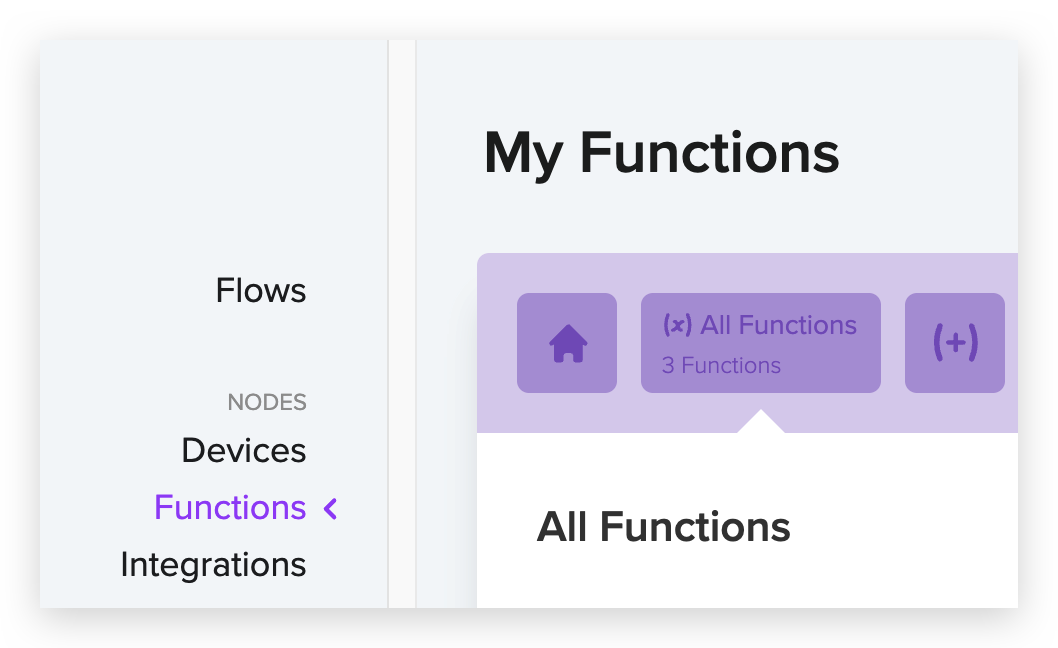 Flows

NODES

Devices

Functions

Integrations

My Functions

(x) All Functions
3 Functions

(+)

All Functions